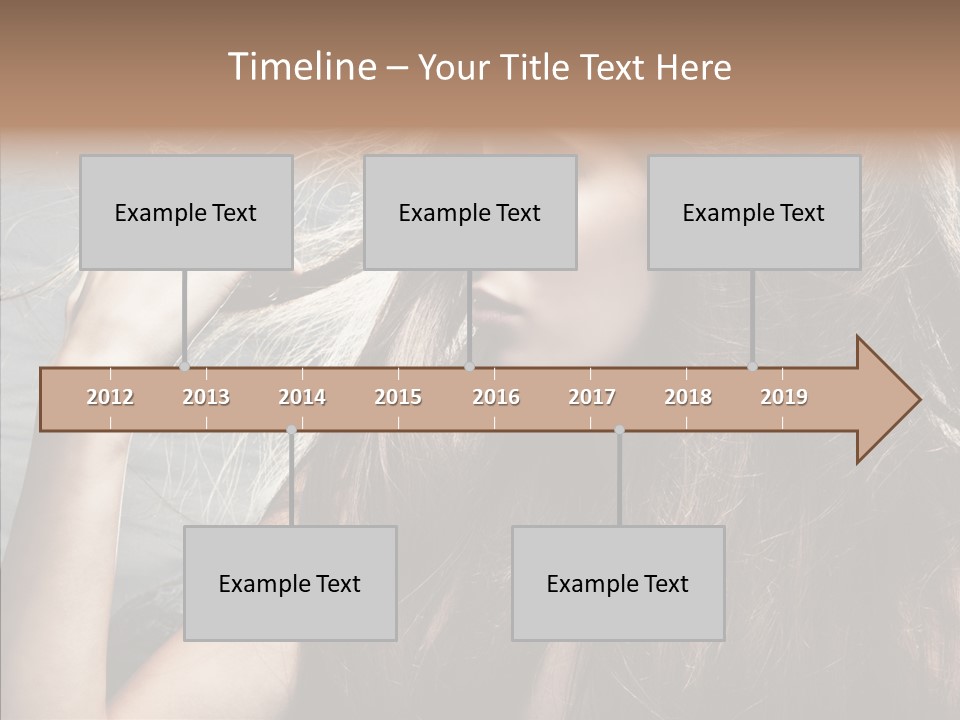 Timeline – Your Title Text Here

Example Text

Example Text

Example Text

2012 2013 2014 2015 2016 2017 2018 2019

Example Text

Example Text